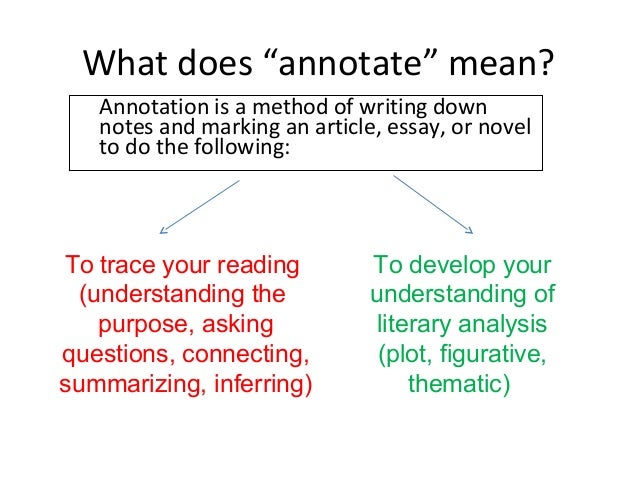 What does “annotate” mean?

Annotation is a method of writing down notes and marking an article, essay, or novel to do the following:

To trace your reading (understanding the purpose, asking questions, connecting, summarizing, inferring)

To develop your understanding of literary analysis (plot, figurative, thematic)